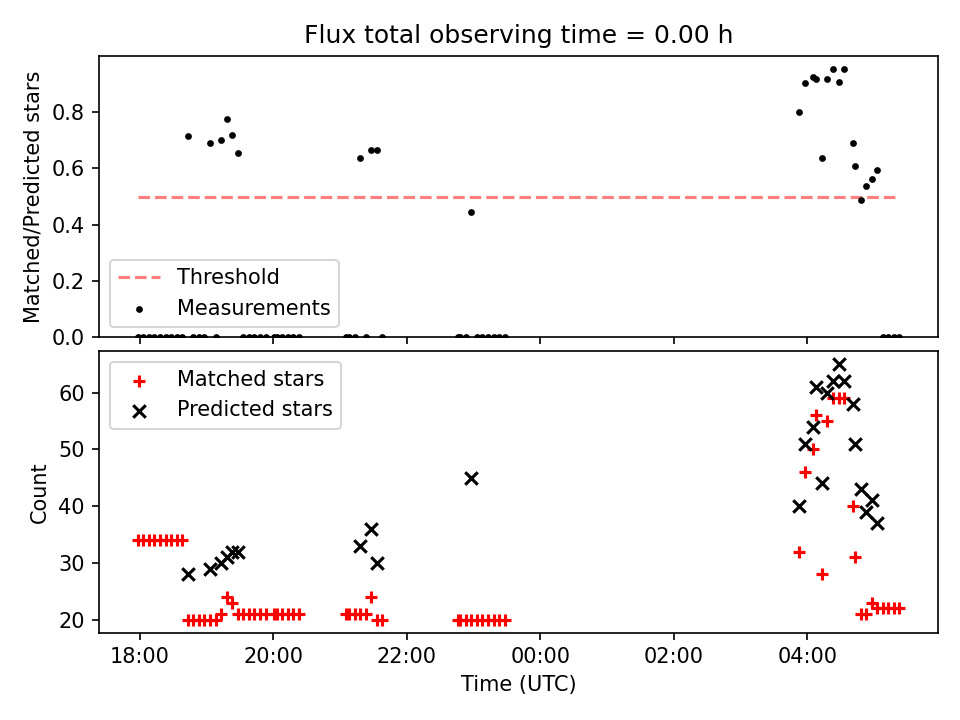 Flux total observing time = 0.00 h

Matched/Predicted stars

0.8
0.6
0.4
0.2
0.0

Threshold
Measurements

Matched stars
Predicted stars

Count

60
50
40
30
20

18:00
20:00
22:00
00:00
02:00
04:00

Time (UTC)